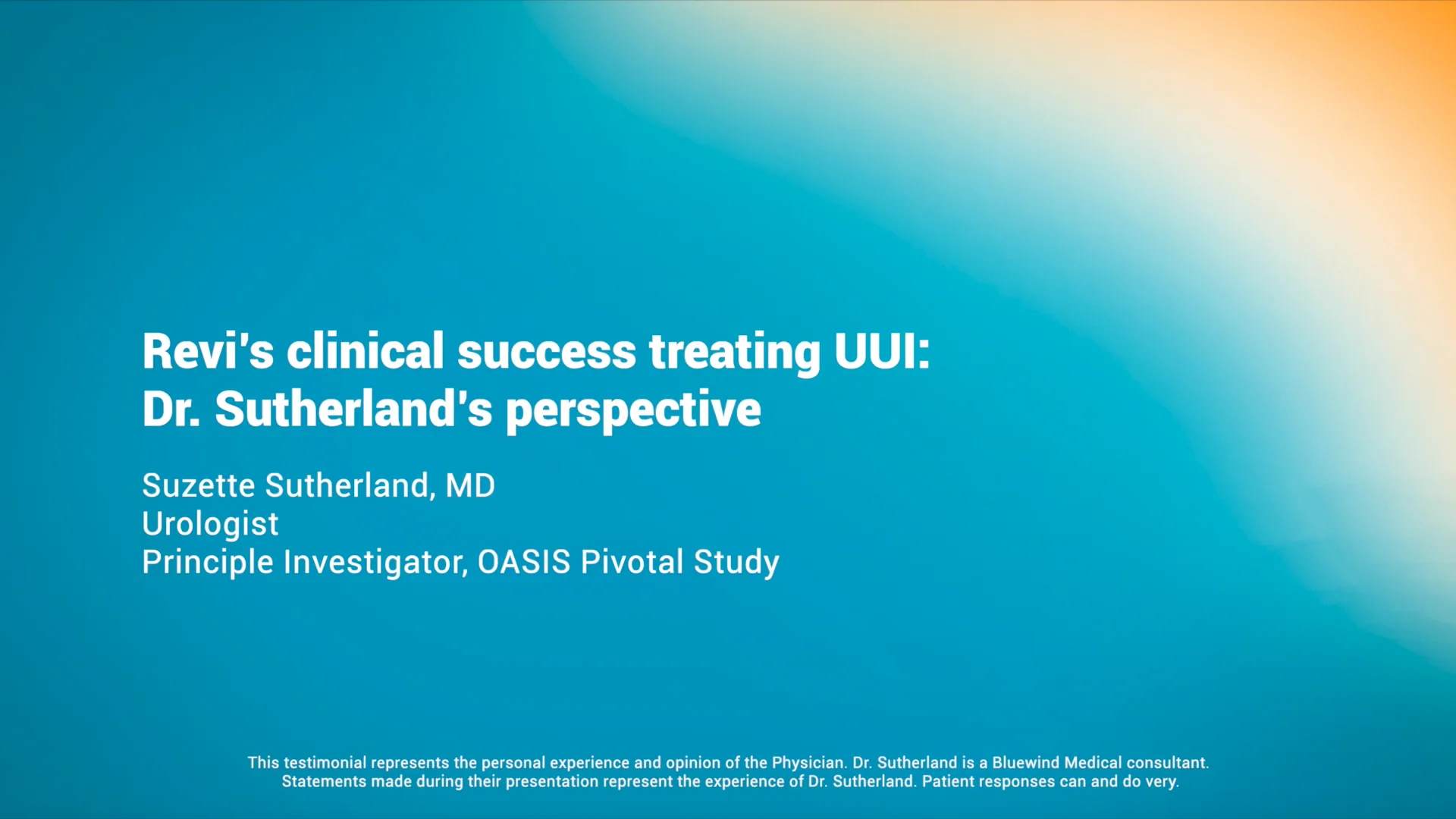 Revi's clinical success treating UUI:
Dr. Sutherland's perspective

Suzette Sutherland, MD
Urologist
Principle Investigator, OASIS Pivotal Study

This testimonial represents the personal experience and opinion of the Physician. Dr. Sutherland is a Bluewind Medical consultant. Statements made during their presentation represent the experience of Dr. Sutherland. Patient responses can and do very.